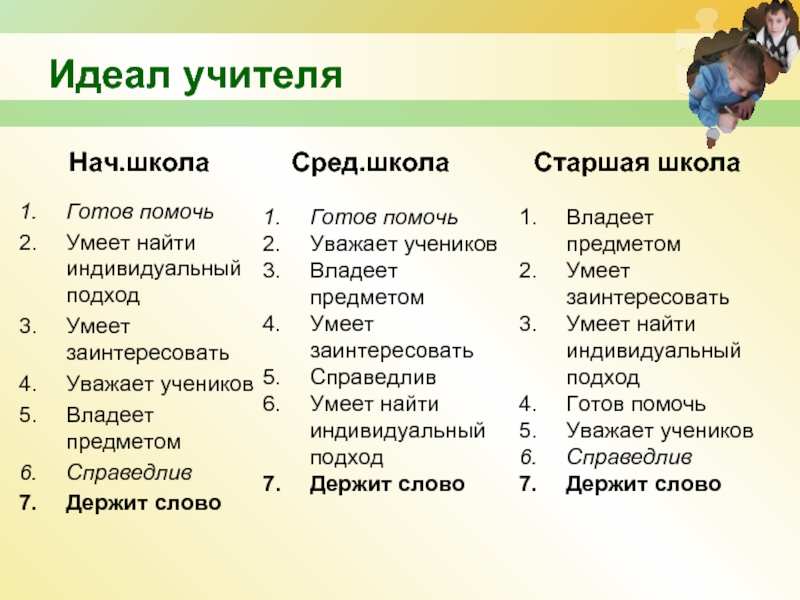 Идеал учителя

Нач.школа

1. Готов помочь
2. Умеет найти индивидуальный подход
3. Умеет заинтересовать
4. Уважает учеников
5. Владеет предметом
6. Справедлив
7. Держит слово

Сред.школа

1. Готов помочь
2. Уважает учеников
3. Владеет предметом
4. Умеет заинтересовать
5. Справедлив
6. Умеет найти индивидуальный подход
7. Держит слово

Старшая школа

1. Владеет предметом
2. Умеет заинтересовать
3. Умеет найти индивидуальный подход
4. Готов помочь
5. Уважает учеников
6. Справедлив
7. Держит слово